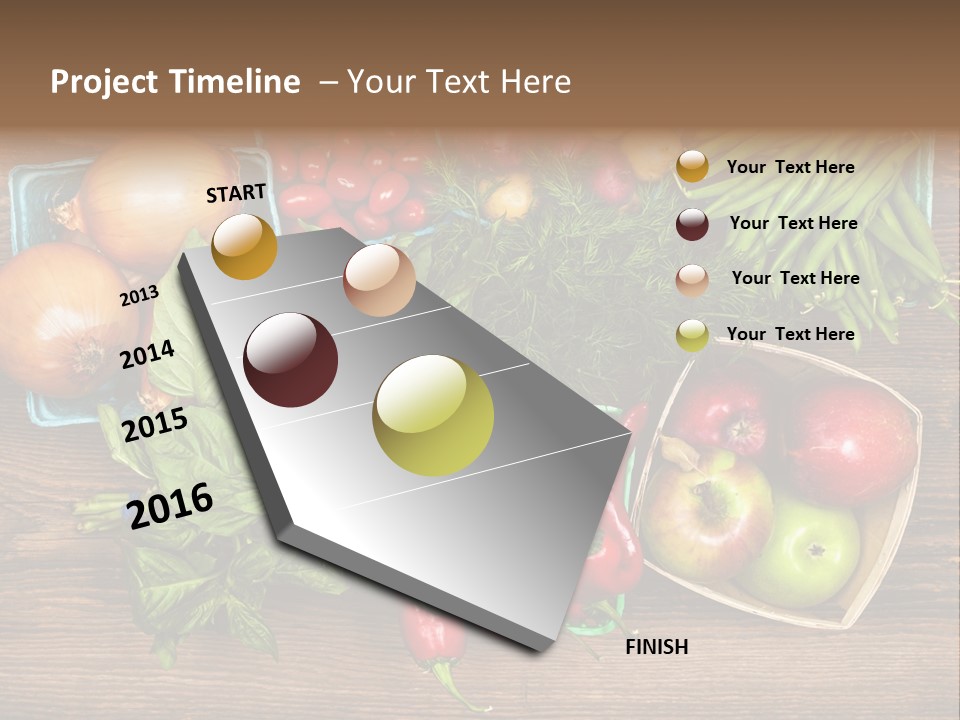 Project Timeline – Your Text Here

START

2013

2014

2015

2016

FINISH

Your Text Here

Your Text Here

Your Text Here

Your Text Here